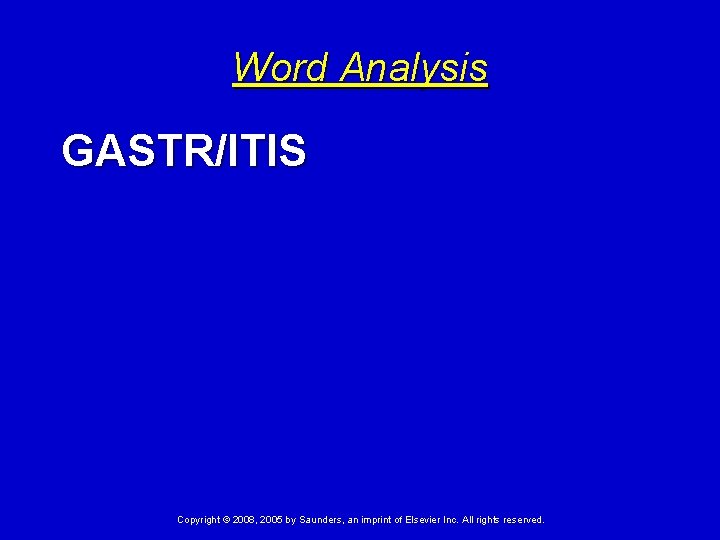 Word Analysis

GASTR/ITIS

Copyright © 2008, 2005 by Saunders, an imprint of Elsevier Inc. All rights reserved.